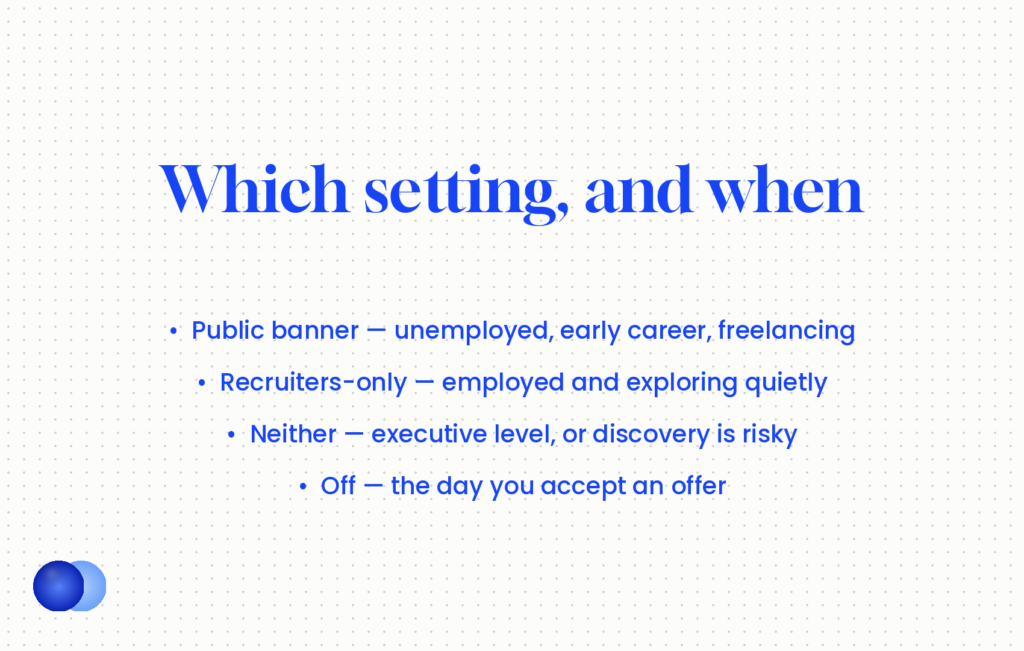 Which setting, and when

• Public banner — unemployed, early career, freelancing
• Recruiters-only — employed and exploring quietly
• Neither — executive level, or discovery is risky
• Off — the day you accept an offer